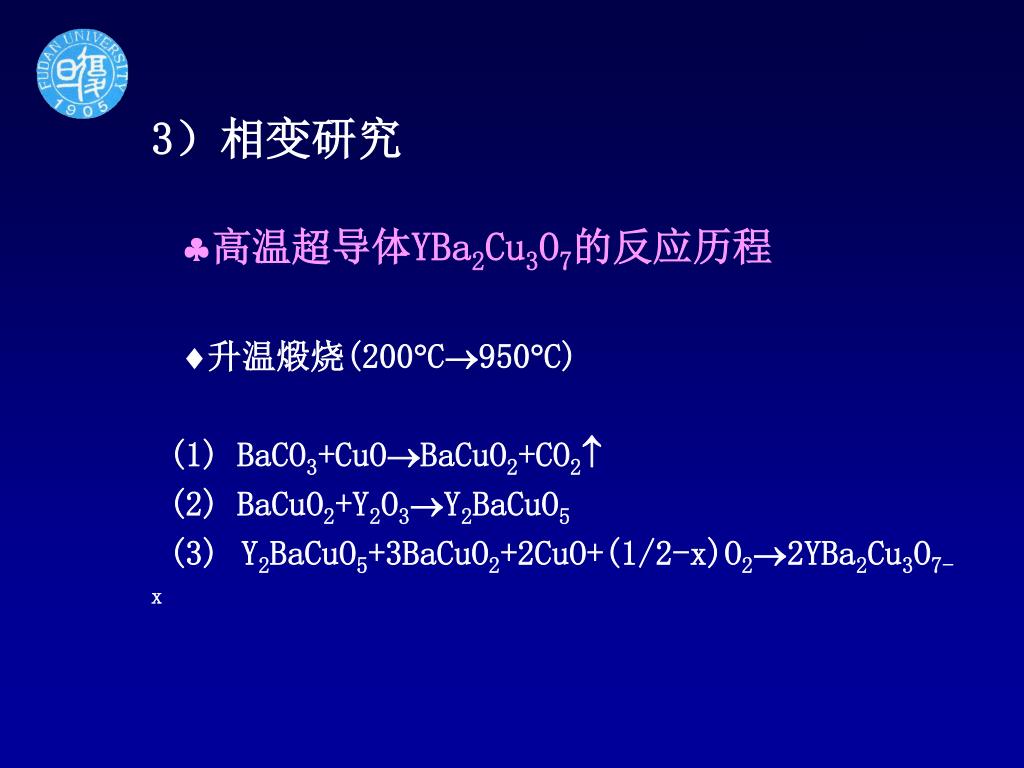 FUDAN UNIVERSITY 1905

3）相变研究

♣高温超导体$YBa_2Cu_3O_7$的反应历程

♦升温煅烧(200°C→950°C)

(1) $BaCO_3+CuO \rightarrow BaCuO_2+CO_2\uparrow$

(2) $BaCuO_2+Y_2O_3 \rightarrow Y_2BaCuO_5$

(3) $Y_2BaCuO_5+3BaCuO_2+2CuO+(1/2-x)O_2 \rightarrow 2YBa_2Cu_3O_{7-x}$